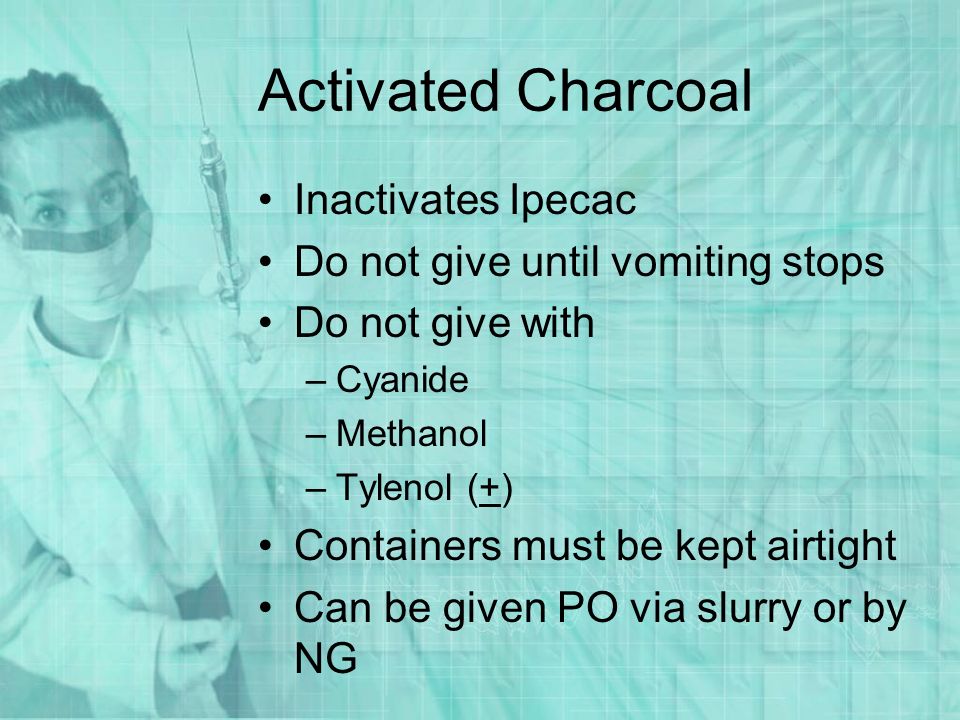 Activated Charcoal

• Inactivates Ipecac
• Do not give until vomiting stops
• Do not give with
– Cyanide
– Methanol
– Tylenol ($\pm$)
• Containers must be kept airtight
• Can be given PO via slurry or by NG